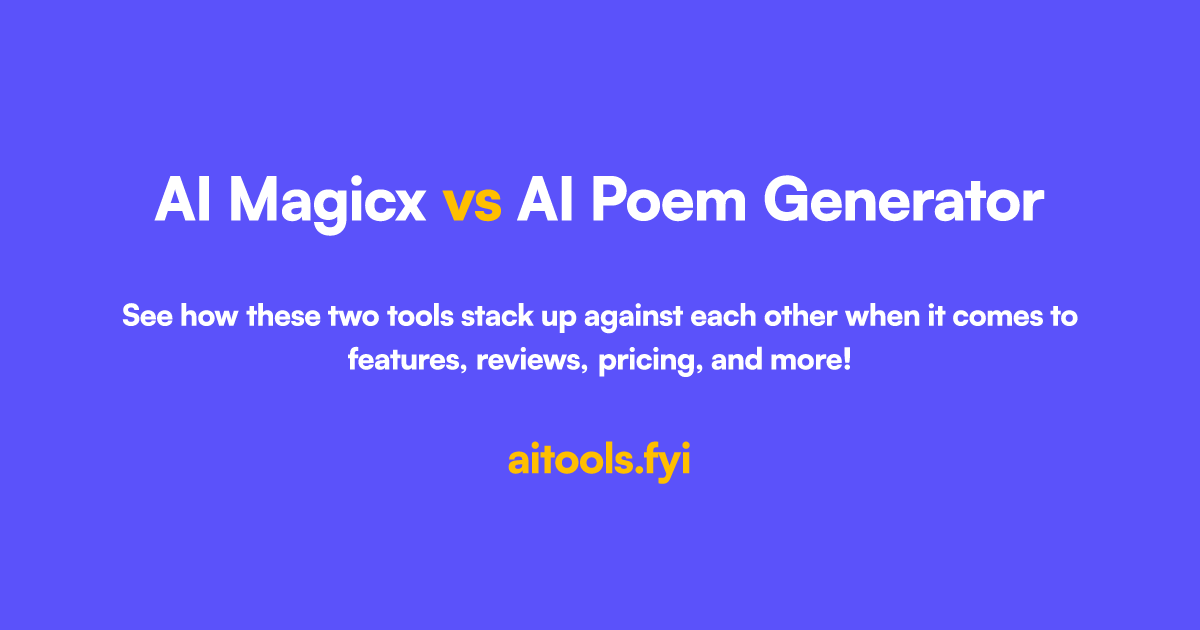 AI Magicx vs AI Poem Generator

See how these two tools stack up against each other when it comes to features, reviews, pricing, and more!

aitools.fyi